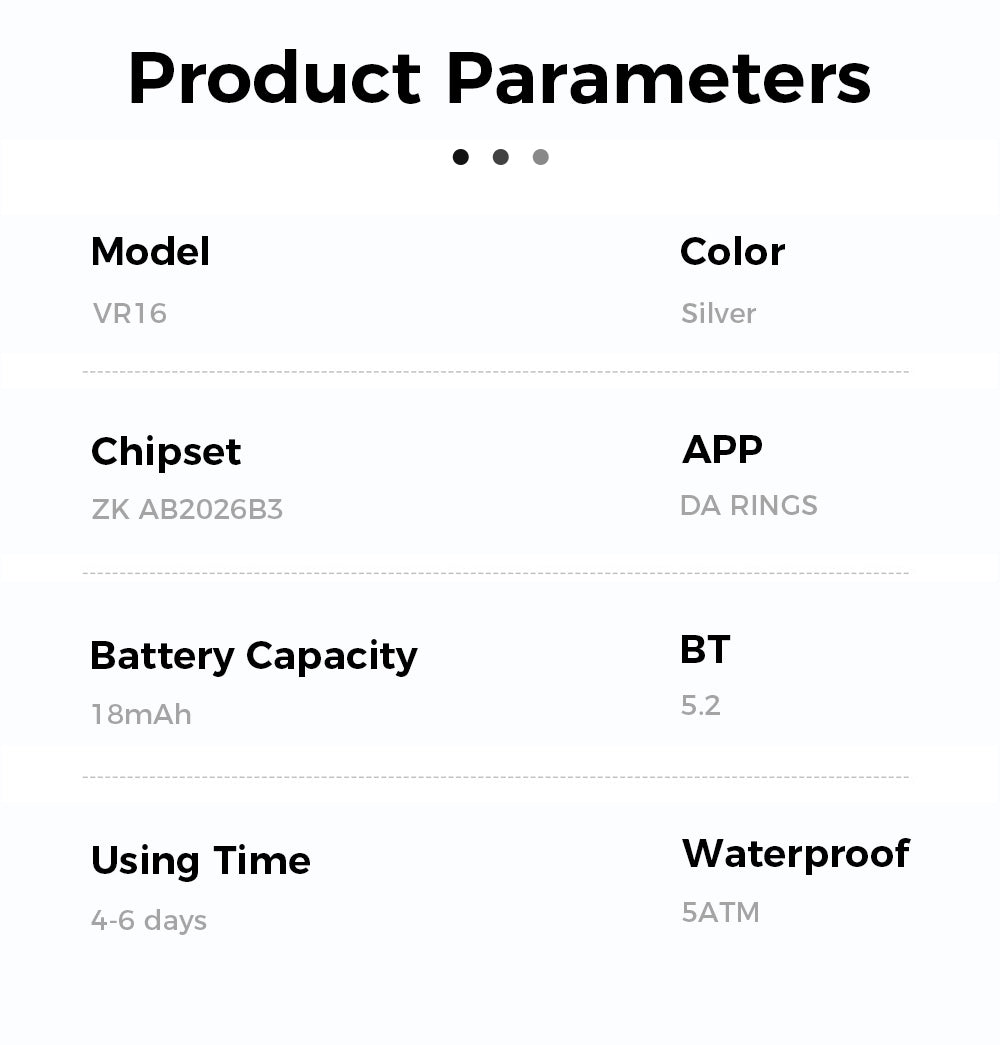 Product Parameters

Model
VR16

Color
Silver

Chipset
ZK AB2026B3

APP
DA RINGS

Battery Capacity
18mAh

BT
5.2

Using Time
4-6 days

Waterproof
5ATM